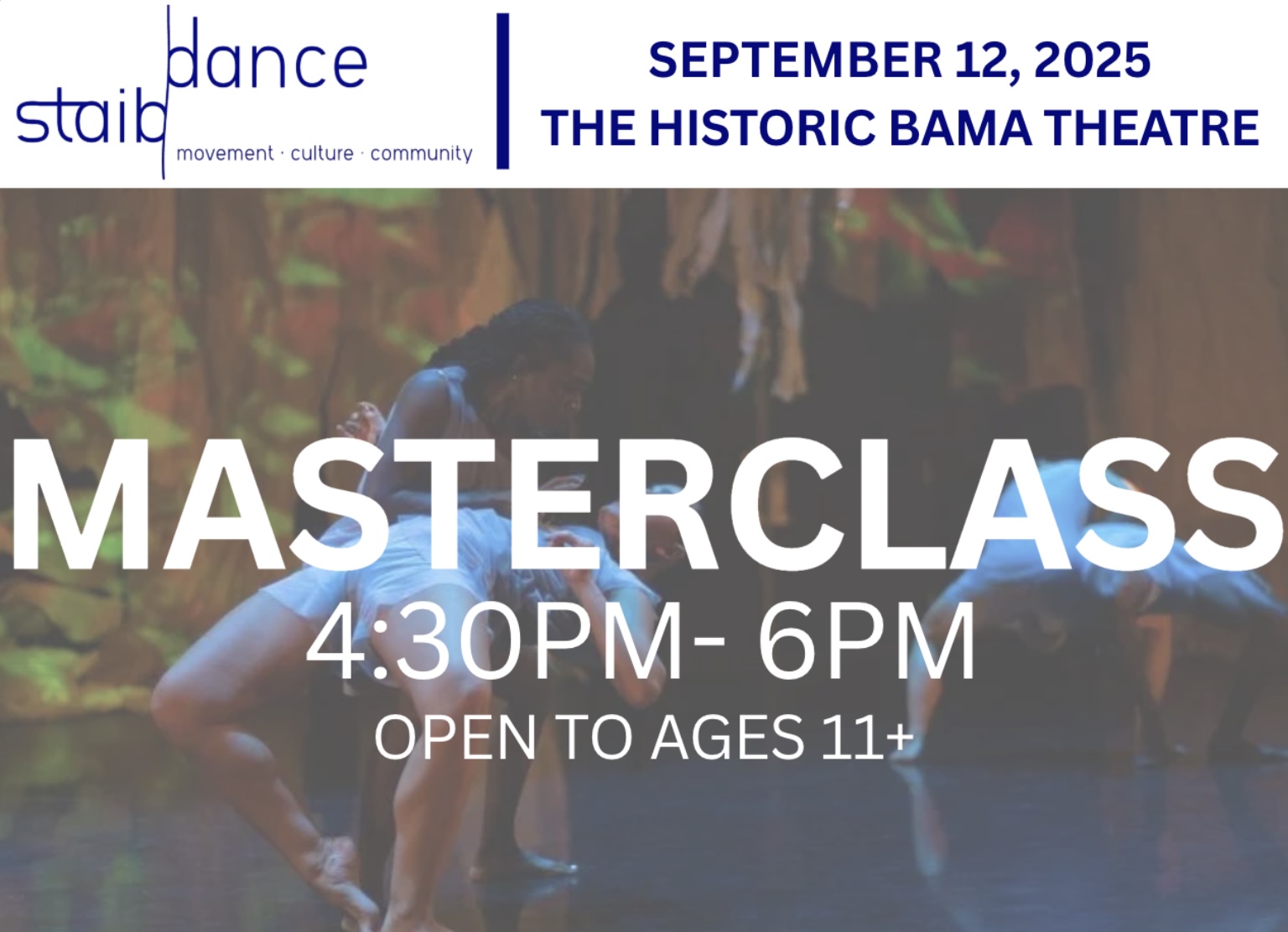 staib dance
movement · culture · community

SEPTEMBER 12, 2025
THE HISTORIC BAMA THEATRE

MASTERCLASS
4:30PM- 6PM
OPEN TO AGES 11+